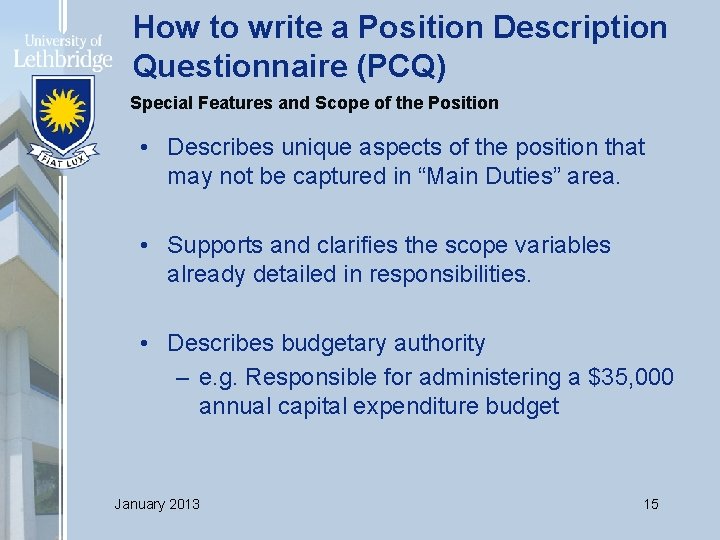 University of Lethbridge

FIAT LUX

How to write a Position Description Questionnaire (PCQ)

Special Features and Scope of the Position

• Describes unique aspects of the position that may not be captured in “Main Duties” area.

• Supports and clarifies the scope variables already detailed in responsibilities.

• Describes budgetary authority
– e.g. Responsible for administering a \$35,000 annual capital expenditure budget

January 2013

15